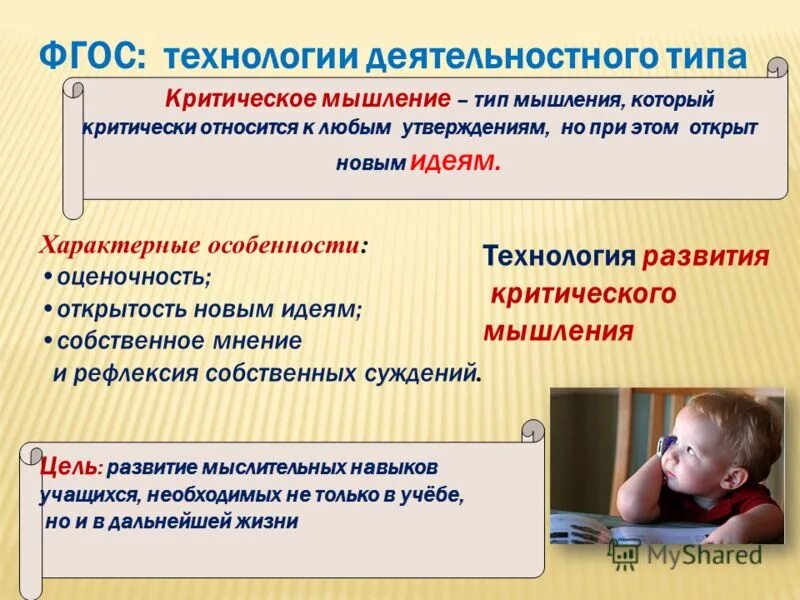 ФГОС: технологии деятельностного типа

Критическое мышление – тип мышления, который критически относится к любым утверждениям, но при этом открыт новым идеям.

Характерные особенности:
• оценочность;
• открытость новым идеям;
• собственное мнение и рефлексия собственных суждений.

Технология развития критического мышления

Цель: развитие мыслительных навыков учащихся, необходимых не только в учёбе, но и в дальнейшей жизни

MyShared